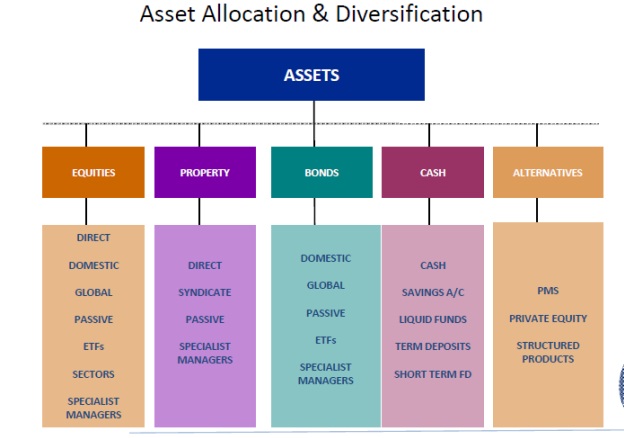 Asset Allocation & Diversification

ASSETS

EQUITIES

PROPERTY

BONDS

CASH

ALTERNATIVES

DIRECT
DOMESTIC
GLOBAL
PASSIVE
ETFs
SECTORS
SPECIALIST MANAGERS

DIRECT
SYNDICATE
PASSIVE
SPECIALIST MANAGERS

DOMESTIC
GLOBAL
PASSIVE
ETFs
SPECIALIST MANAGERS

CASH
SAVINGS A/C
LIQUID FUNDS
TERM DEPOSITS
SHORT TERM FD

PMS
PRIVATE EQUITY
STRUCTURED PRODUCTS